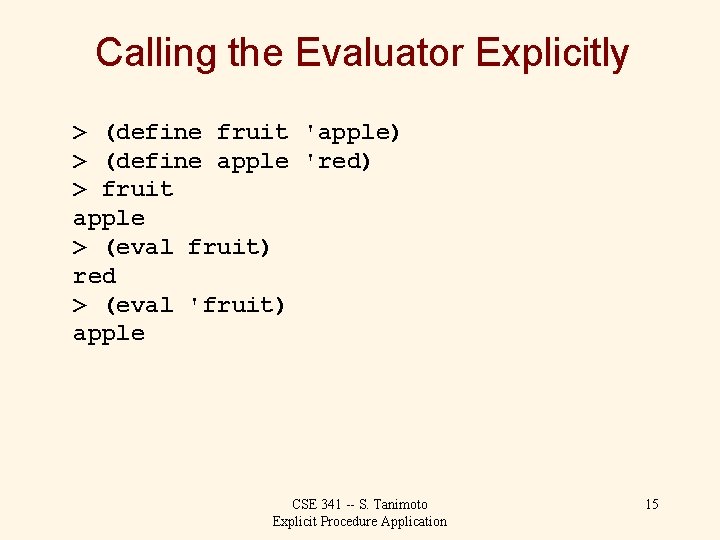 Calling the Evaluator Explicitly

> (define fruit 'apple)
> (define apple 'red)
> fruit
apple
> (eval fruit)
red
> (eval 'fruit)
apple

CSE 341 -- S. Tanimoto
Explicit Procedure Application

15